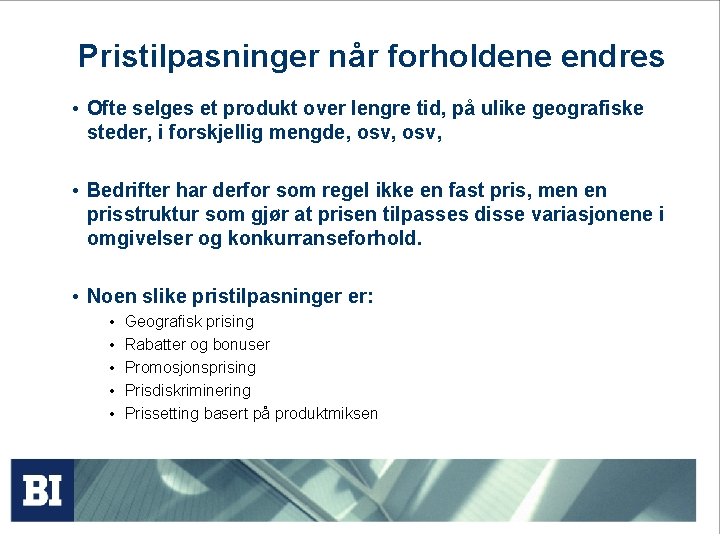 Pristilpasninger når forholdene endres

• Ofte selges et produkt over lengre tid, på ulike geografiske steder, i forskjellig mengde, osv, osv,

• Bedrifter har derfor som regel ikke en fast pris, men en prisstruktur som gjør at prisen tilpasses disse variasjonene i omgivelser og konkurranseforhold.

• Noen slike pristilpasninger er:
  • Geografisk prising
  • Rabatter og bonuser
  • Promosjonsprising
  • Prisdiskriminering
  • Prissetting basert på produktmiksen

BI